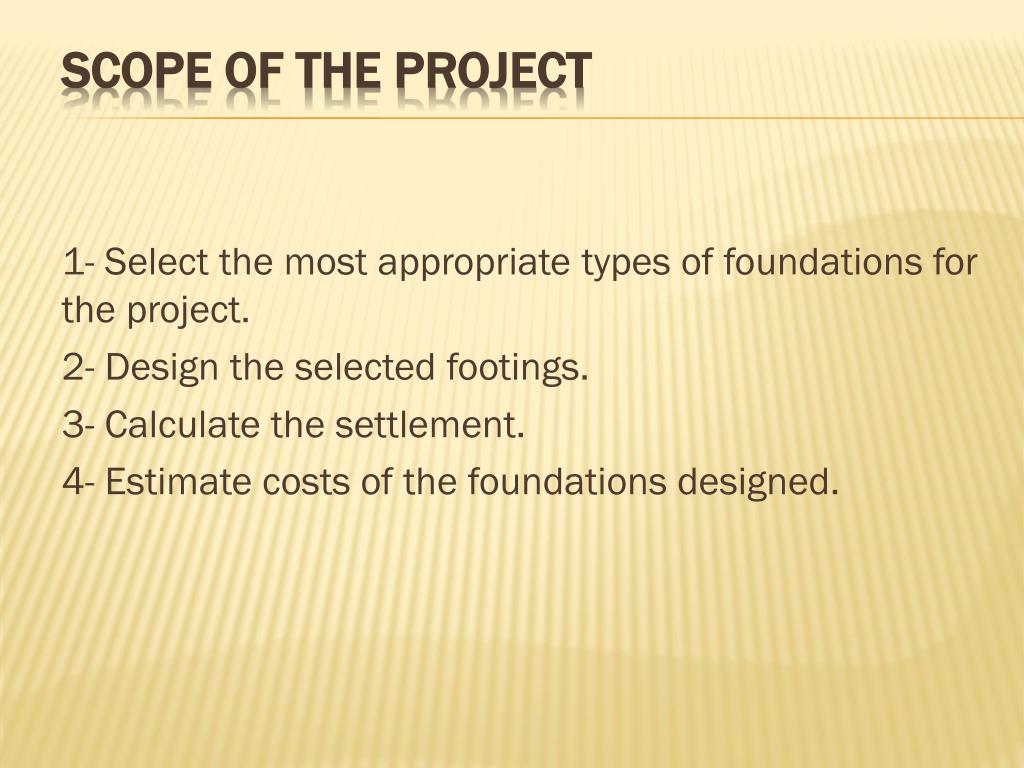 SCOPE OF THE PROJECT

1- Select the most appropriate types of foundations for the project.

2- Design the selected footings.

3- Calculate the settlement.

4- Estimate costs of the foundations designed.